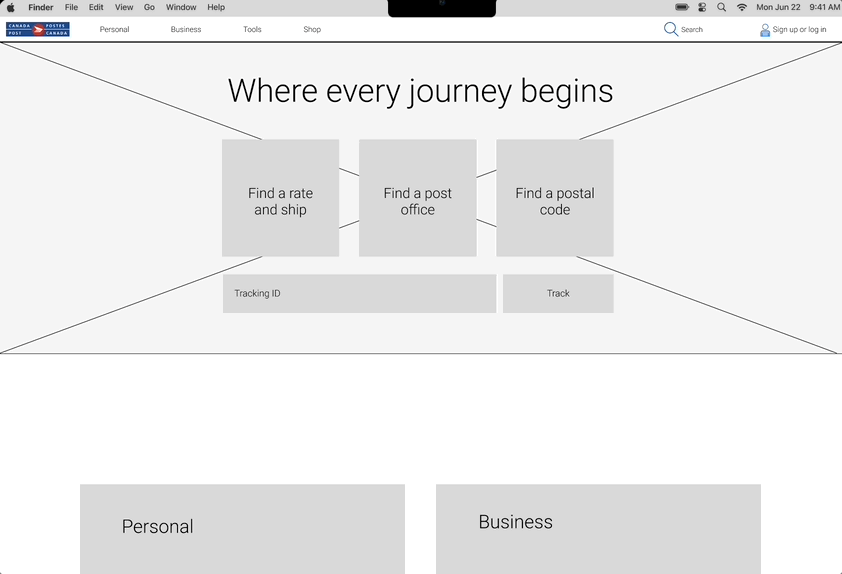 Finder File Edit View Go Window Help

Mon Jun 22 9:41 AM

CANADA POST POSTES CANADA

Personal Business Tools Shop

Search

Sign up or log in

Where every journey begins

Find a rate and ship

Find a post office

Find a postal code

Tracking ID

Track

Personal

Business